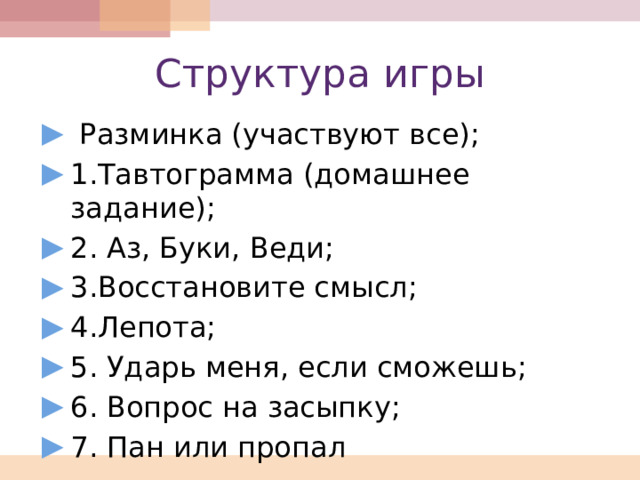 Структура игры

Разминка (участвуют все);

1.Тавтограмма (домашнее задание);

2. Аз, Буки, Веди;

3.Восстановите смысл;

4.Лепота;

5. Ударь меня, если сможешь;

6. Вопрос на засыпку;

7. Пан или пропал